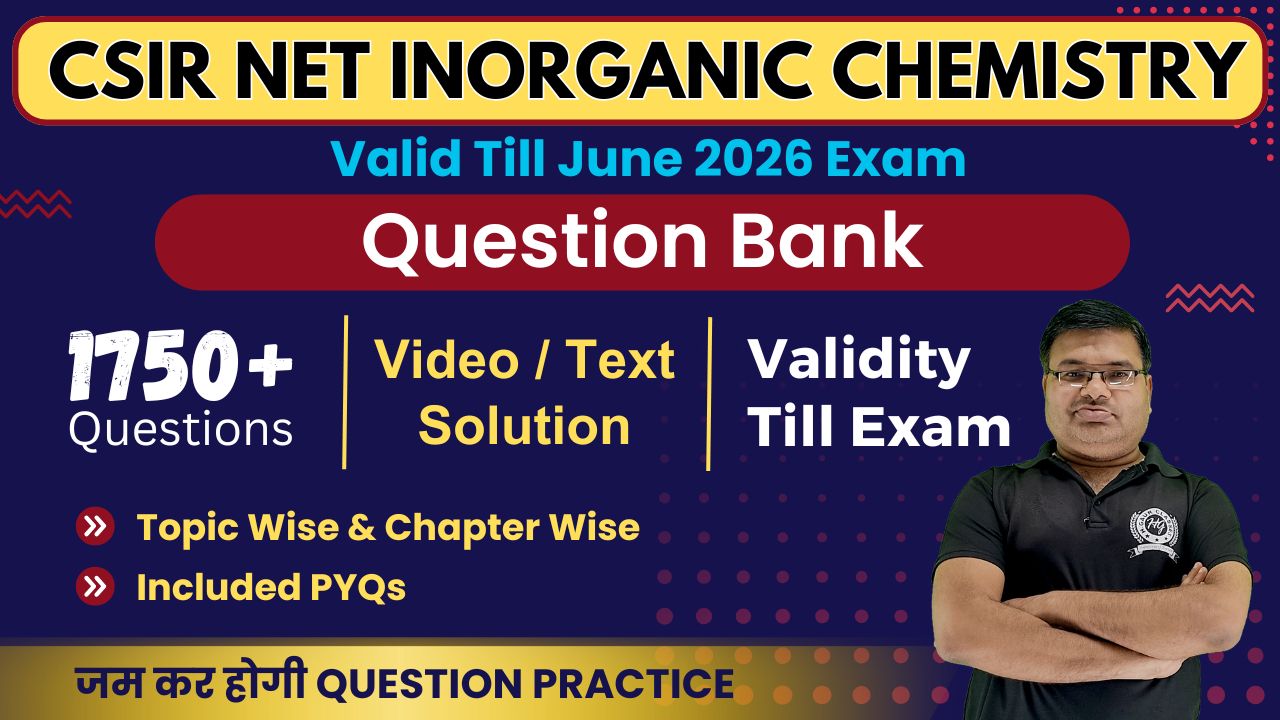 CSIR NET INORGANIC CHEMISTRY

Valid Till June 2026 Exam

Question Bank

1750+
Questions

Video / Text
Solution

Validity
Till Exam

Topic Wise & Chapter Wise

Included PYQs

जम कर होगी QUESTION PRACTICE